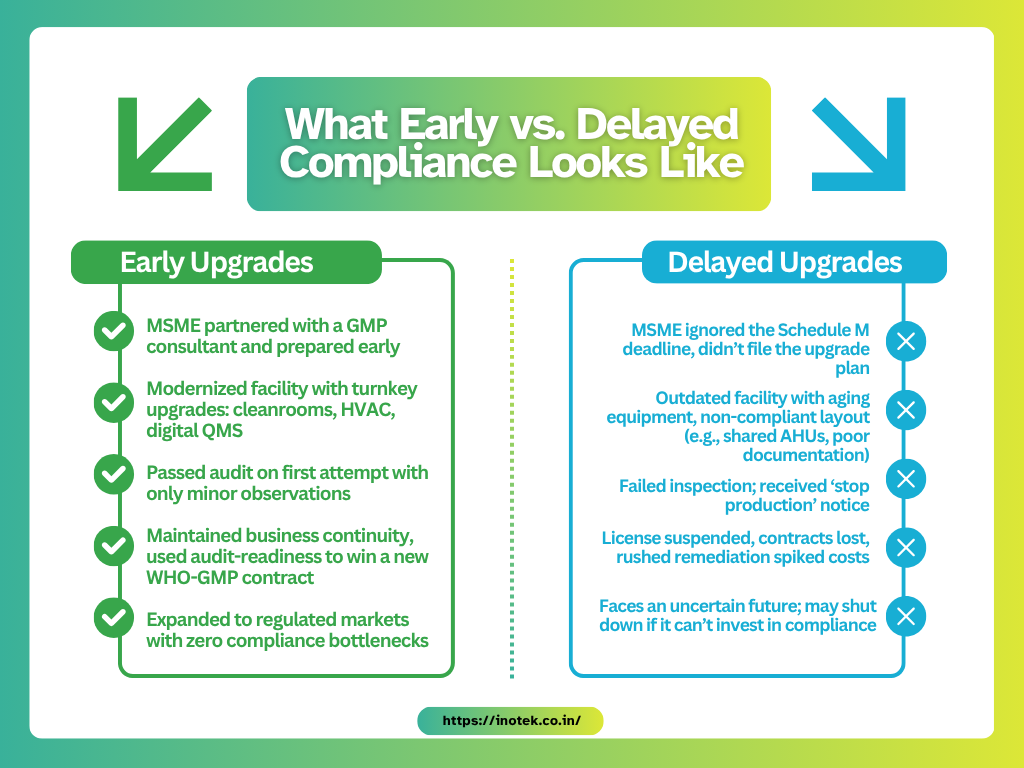 What Early vs. Delayed Compliance Looks Like

Early Upgrades

MSME partnered with a GMP consultant and prepared early

Modernized facility with turnkey upgrades: cleanrooms, HVAC, digital QMS

Passed audit on first attempt with only minor observations

Maintained business continuity, used audit-readiness to win a new WHO-GMP contract

Expanded to regulated markets with zero compliance bottlenecks

Delayed Upgrades

MSME ignored the Schedule M deadline, didn't file the upgrade plan

Outdated facility with aging equipment, non-compliant layout (e.g., shared AHUs, poor documentation)

Failed inspection; received 'stop production' notice

License suspended, contracts lost, rushed remediation spiked costs

Faces an uncertain future; may shut down if it can't invest in compliance

https://inotek.co.in/